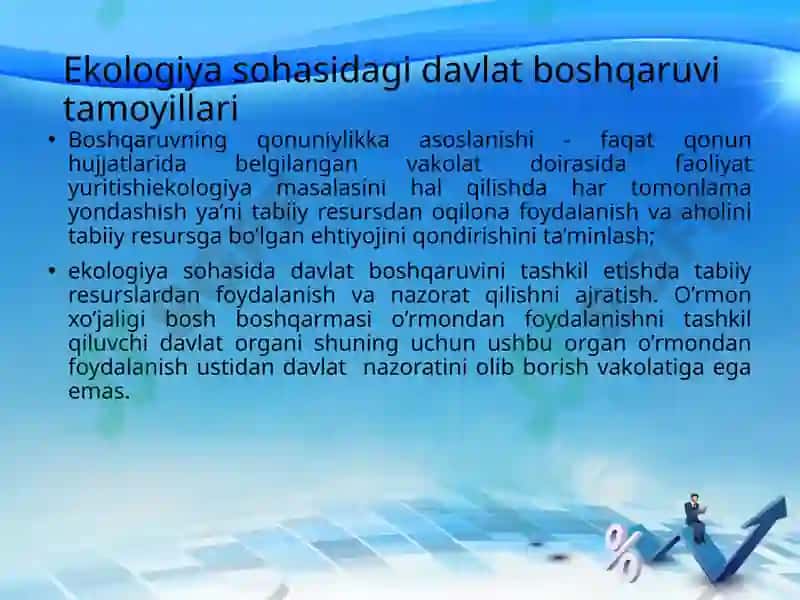 Ekologiya sohasidagi davlat boshqaruvi tamoyillari

• Boshqaruvning qonuniylikka asoslanishi - faqat qonun hujjatlarida belgilangan vakolat doirasida faoliyat yuritishiekologiya masalasini hal qilishda har tomonlama yondashish ya'ni tabiiy resursdan oqilona foydalanish va aholini tabiiy resursga bo'lgan ehtiyojini qondirishini ta'minlash;

• ekologiya sohasida davlat boshqaruvini tashkil etishda tabiiy resurslardan foydalanish va nazorat qilishni ajratish. O'rmon xo'jaligi bosh boshqarmasi o'rmondan foydalanishni tashkil qiluvchi davlat organi shuning uchun ushbu organ o'rmondan foydalanish ustidan davlat nazoratini olib borish vakolatiga ega emas.

%